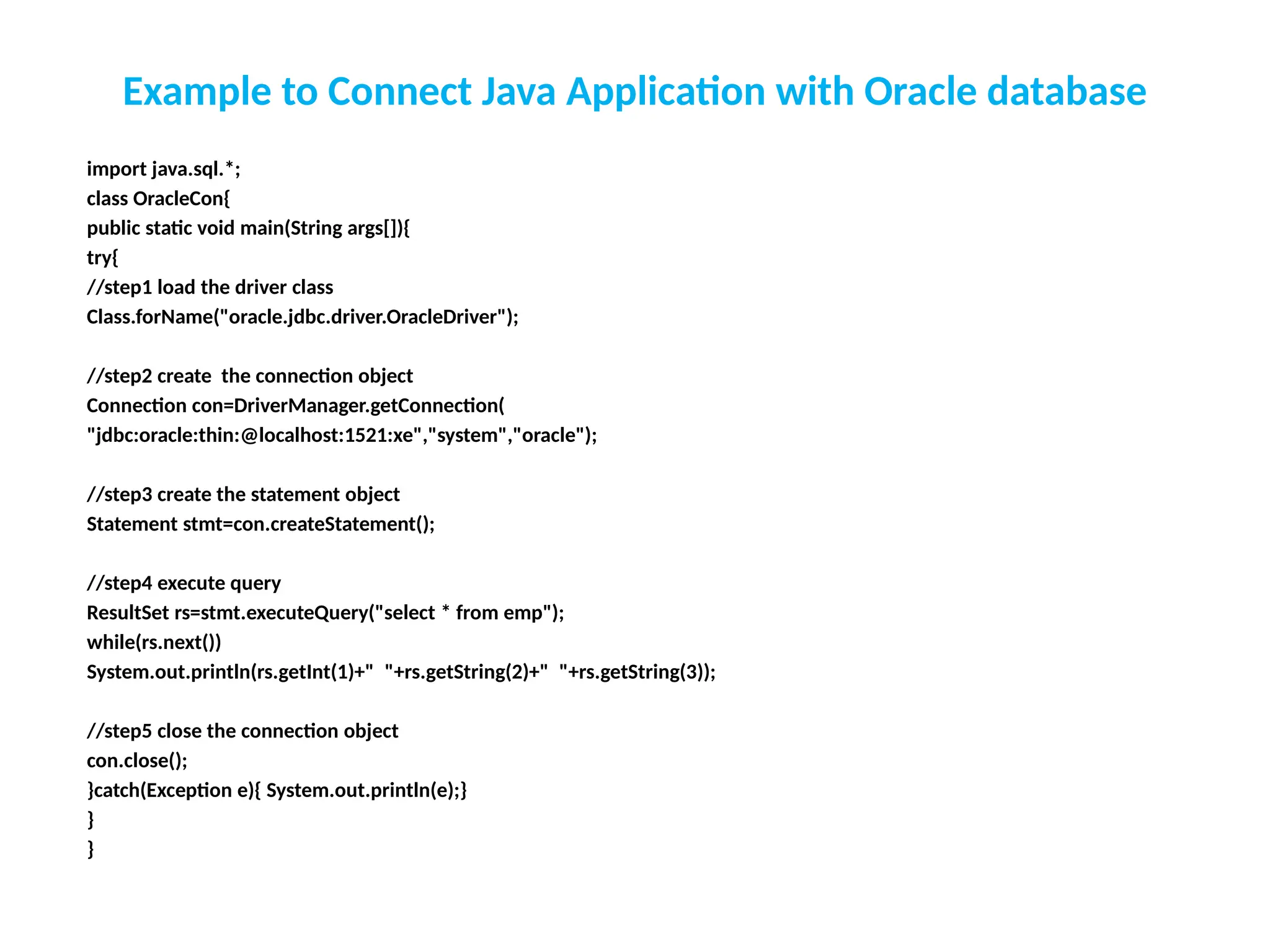 Example to Connect Java Application with Oracle database

import java.sql.*;
class OracleCon{
public static void main(String args[]){
try{
//step1 load the driver class
Class.forName("oracle.jdbc.driver.OracleDriver");

//step2 create  the connection object
Connection con=DriverManager.getConnection(
"jdbc:oracle:thin:@localhost:1521:xe","system","oracle");

//step3 create the statement object
Statement stmt=con.createStatement();

//step4 execute query
ResultSet rs=stmt.executeQuery("select * from emp");
while(rs.next())
System.out.println(rs.getInt(1)+"  "+rs.getString(2)+"  "+rs.getString(3));

//step5 close the connection object
con.close();
}catch(Exception e){ System.out.println(e);}
}
}